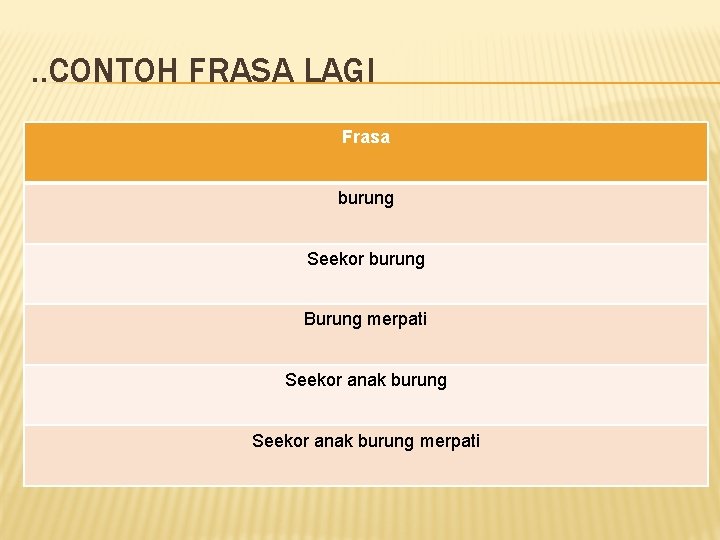 ..CONTOH FRASA LAGI

| Frasa |
|---|
| burung |
| Seekor burung |
| Burung merpati |
| Seekor anak burung |
| Seekor anak burung merpati |